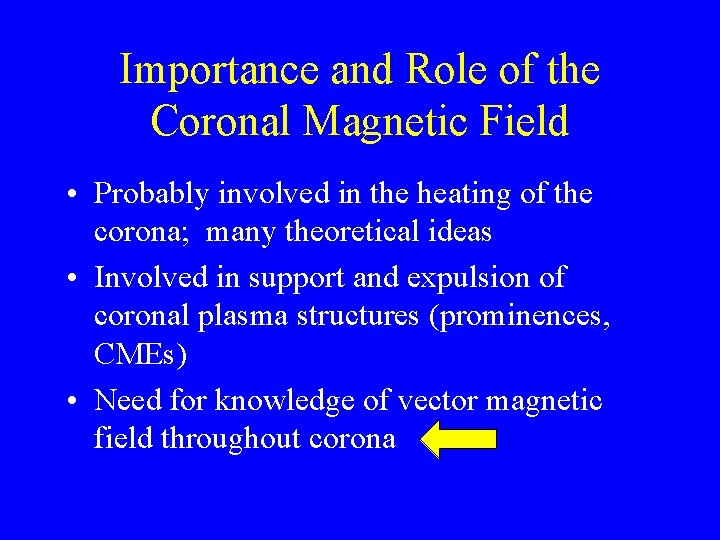 Importance and Role of the Coronal Magnetic Field

• Probably involved in the heating of the corona; many theoretical ideas

• Involved in support and expulsion of coronal plasma structures (prominences, CMEs)

• Need for knowledge of vector magnetic field throughout corona